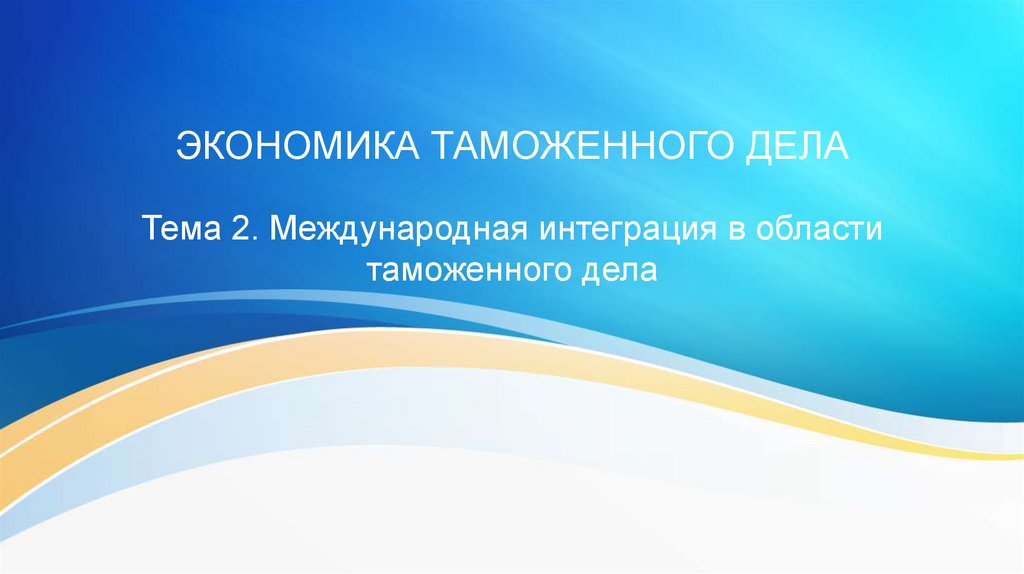 ЭКОНОМИКА ТАМОЖЕННОГО ДЕЛА

Тема 2. Международная интеграция в области таможенного дела